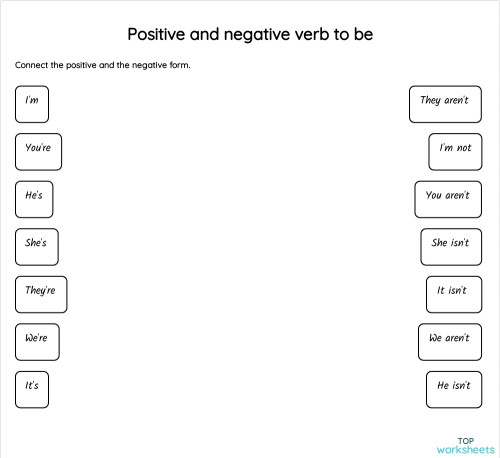 Positive and negative verb to be

Connect the positive and the negative form.

I'm

You're

He's

She's

They're

We're

It's

They aren't

I'm not

You aren't

She isn't

It isn't

We aren't

He isn't

TOP
worksheets